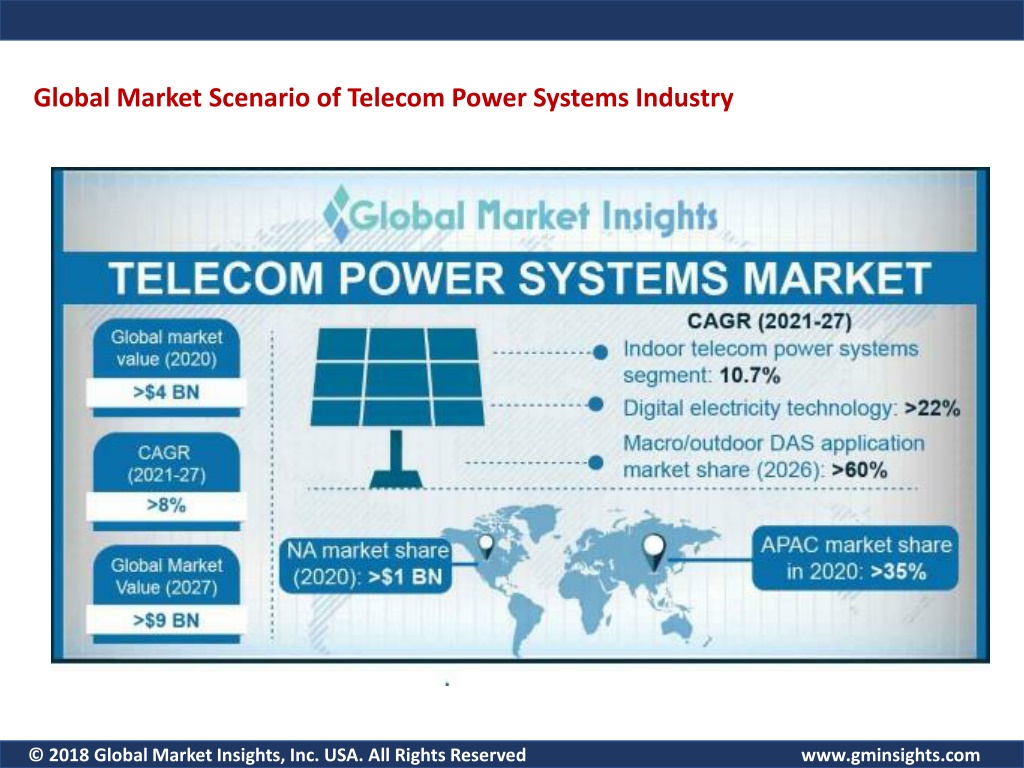 Global Market Scenario of Telecom Power Systems Industry

Global Market Insights

TELECOM POWER SYSTEMS MARKET

Global market value (2020)

>$4 BN

CAGR (2021-27)

>8%

Global Market Value (2027)

>$9 BN

CAGR (2021-27)

Indoor telecom power systems segment: 10.7%

Digital electricity technology: >22%

Macro/outdoor DAS application market share (2026): >60%

NA market share (2020): >$1 BN

APAC market share in 2020: >35%

© 2018 Global Market Insights, Inc. USA. All Rights Reserved

www.gminsights.com